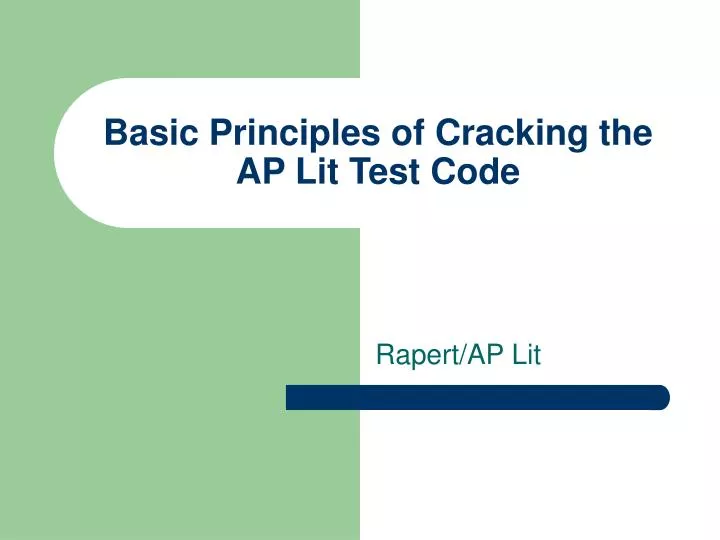 Basic Principles of Cracking the AP Lit Test Code

Rapert/AP Lit